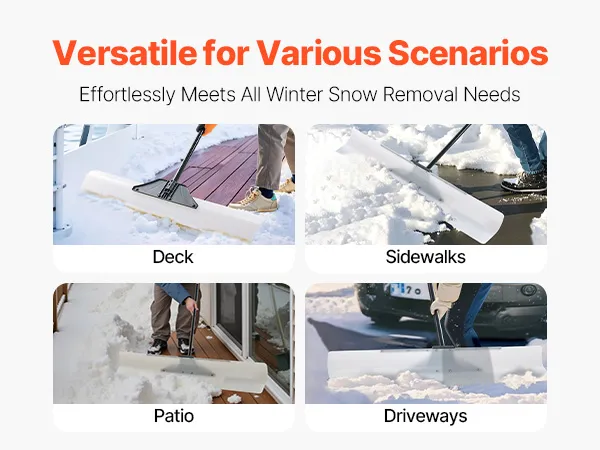 Versatile for Various Scenarios

Effortlessly Meets All Winter Snow Removal Needs

Deck

Sidewalks

Patio

Driveways